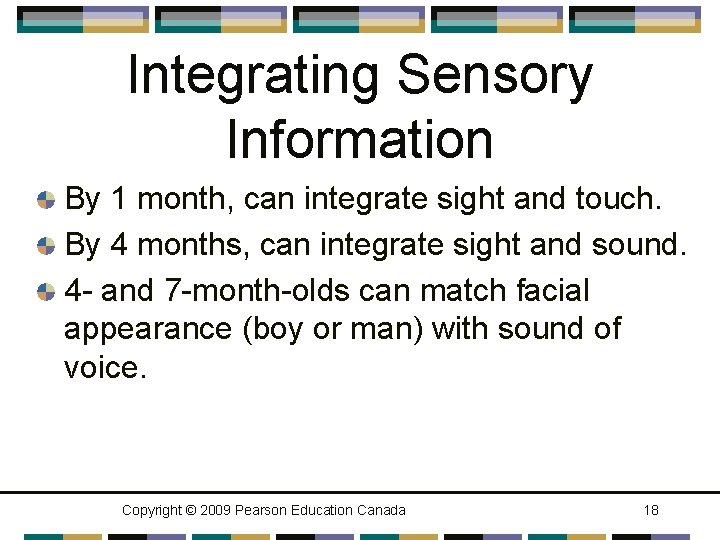 Integrating Sensory Information

By 1 month, can integrate sight and touch.

By 4 months, can integrate sight and sound.

4- and 7-month-olds can match facial appearance (boy or man) with sound of voice.

Copyright © 2009 Pearson Education Canada

18